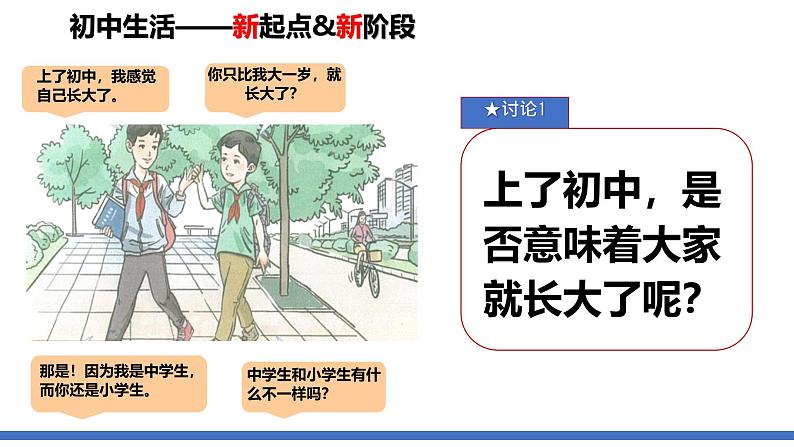 初中生活——新起点&新阶段

上了初中，我感觉自己长大了。

你只比我大一岁，就长大了？

那是！因为我是中学生，而你还是小学生。

中学生和小学生有什么不一样吗？

★讨论1

上了初中，是否意味着大家就长大了呢？